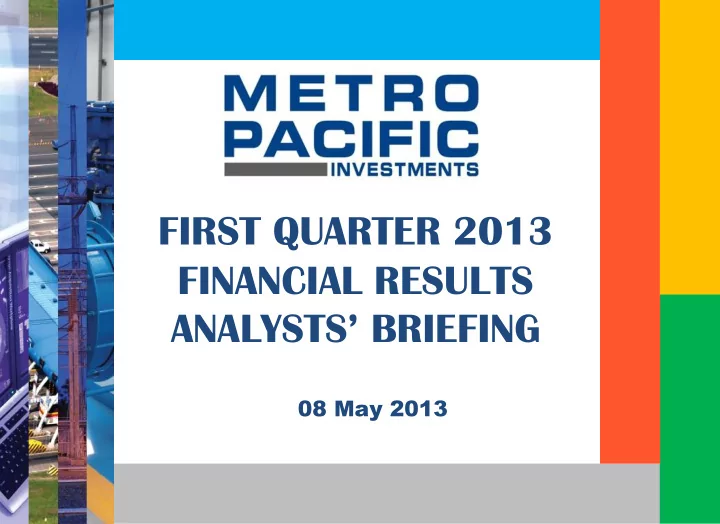 METRO PACIFIC INVESTMENTS

FIRST QUARTER 2013 FINANCIAL RESULTS ANALYSTS' BRIEFING

08 May 2013